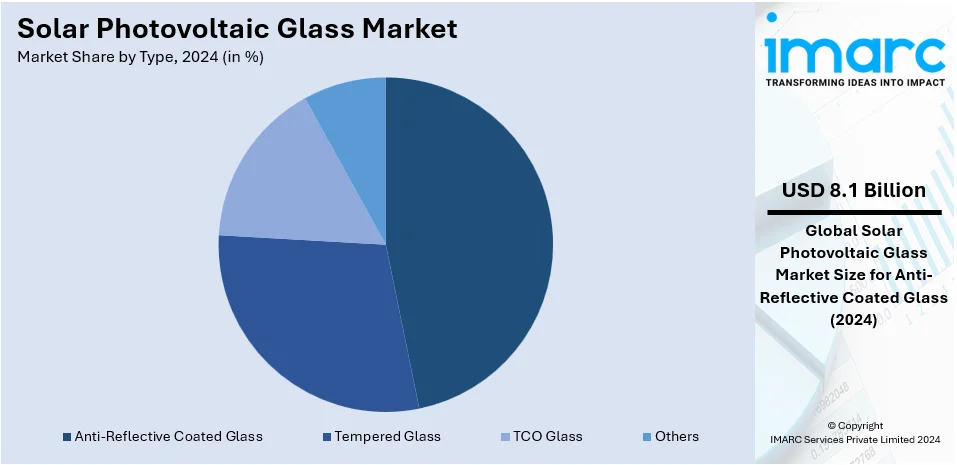 Solar Photovoltaic Glass Market
Market Share by Type, 2024 (in %)

Anti-Reflective Coated Glass
Tempered Glass
TCO Glass
Others

imarc
TRANSFORMING IDEAS INTO IMPACT

USD 8.1 Billion

Global Solar Photovoltaic Glass Market Size for Anti-Reflective Coated Glass (2024)

© Copyright
IMARC Services Private Limited 2024